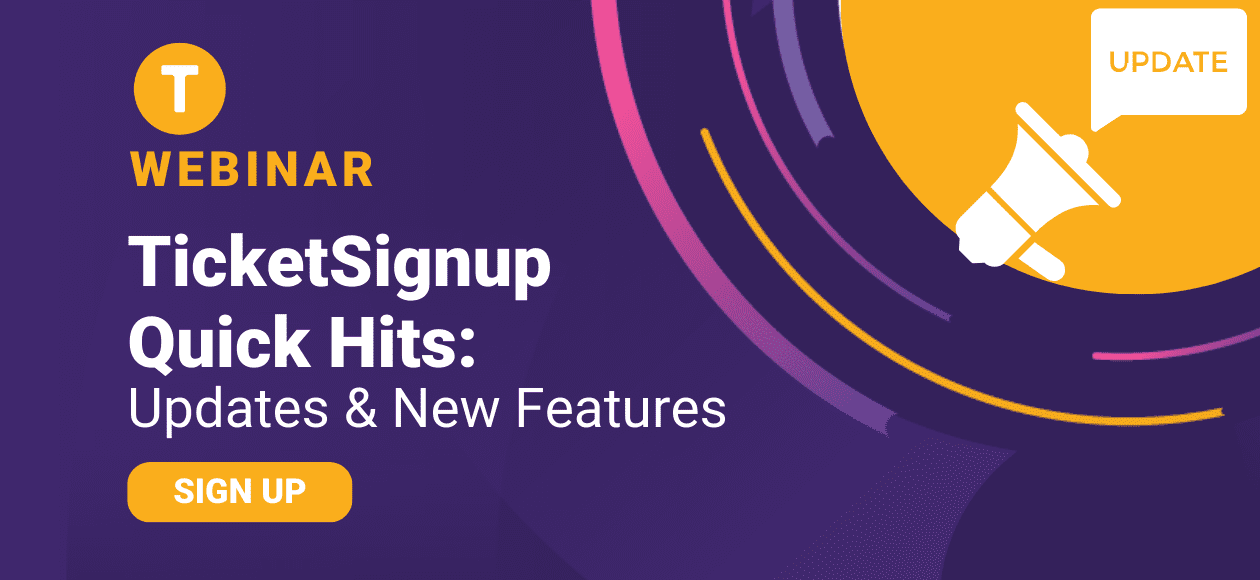 T

WEBINAR

TicketSignup Quick Hits:
Updates & New Features

SIGN UP

UPDATE